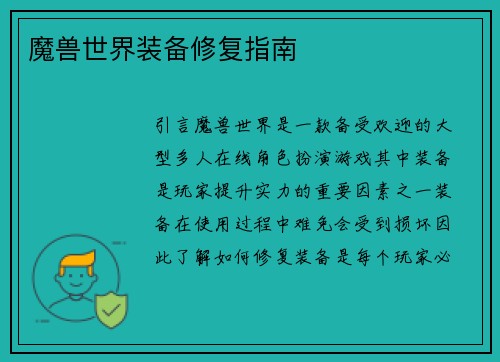 魔兽世界装备修复指南

引言魔兽世界是一款备受欢迎的大型多人在线角色扮演游戏其中装备是玩家提升实力的重要因素之一装备在使用过程中难免会受到损坏因此了解如何修复装备是每个玩家必